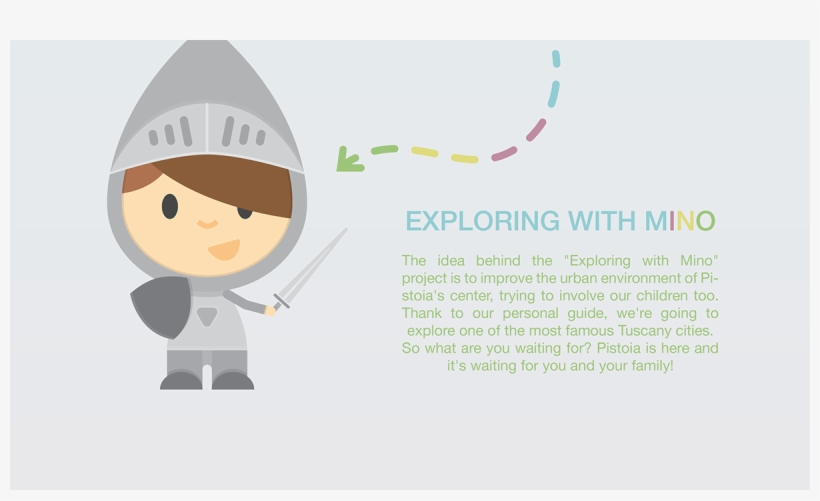 EXPLORING WITH MINO

The idea behind the "Exploring with Mino" project is to improve the urban environment of Pistoia's center, trying to involve our children too. Thank to our personal guide, we're going to explore one of the most famous Tuscany cities. So what are you waiting for? Pistoia is here and it's waiting for you and your family!